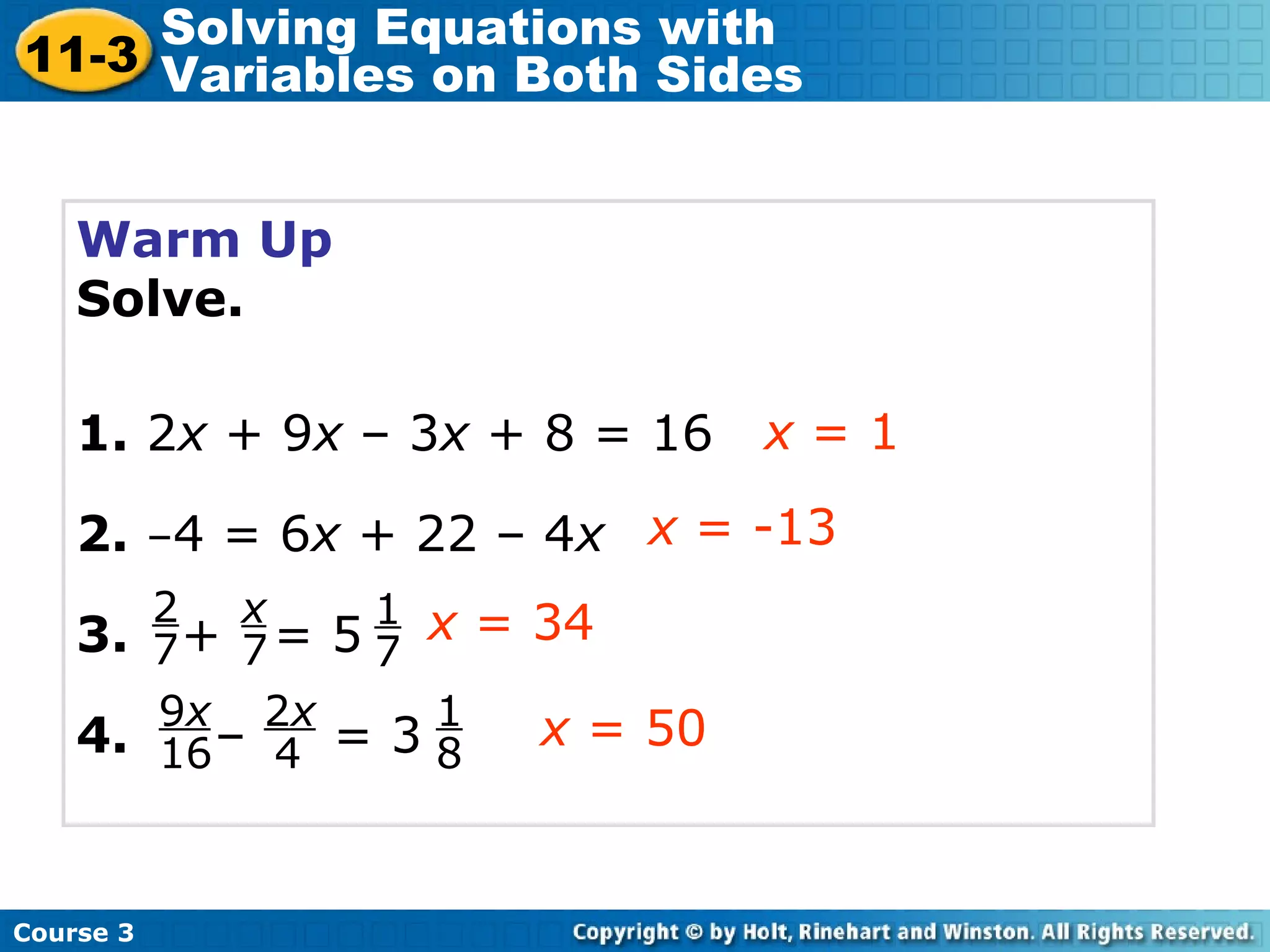 11-3 Solving Equations with Variables on Both Sides

Warm Up
Solve.

1. $2x + 9x - 3x + 8 = 16$ $x = 1$

2. $-4 = 6x + 22 - 4x$ $x = -13$

3. $\frac{2}{7} + \frac{x}{7} = 5\frac{1}{7}$ $x = 34$

4. $\frac{9x}{16} - \frac{2x}{4} = 3\frac{1}{8}$ $x = 50$

Course 3

Copyright © by Holt, Rinehart and Winston. All Rights Reserved.